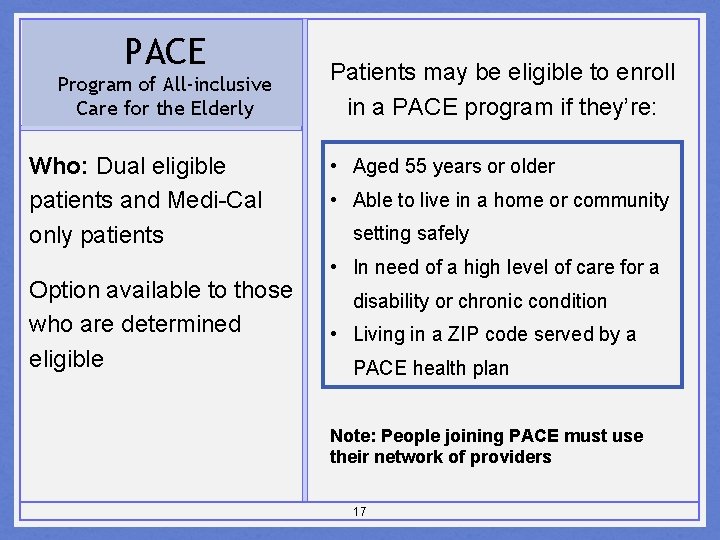 PACE
Program of All-inclusive Care for the Elderly

Who: Dual eligible patients and Medi-Cal only patients

Option available to those who are determined eligible

Patients may be eligible to enroll in a PACE program if they're:

• Aged 55 years or older
• Able to live in a home or community setting safely
• In need of a high level of care for a disability or chronic condition
• Living in a ZIP code served by a PACE health plan

Note: People joining PACE must use their network of providers

17